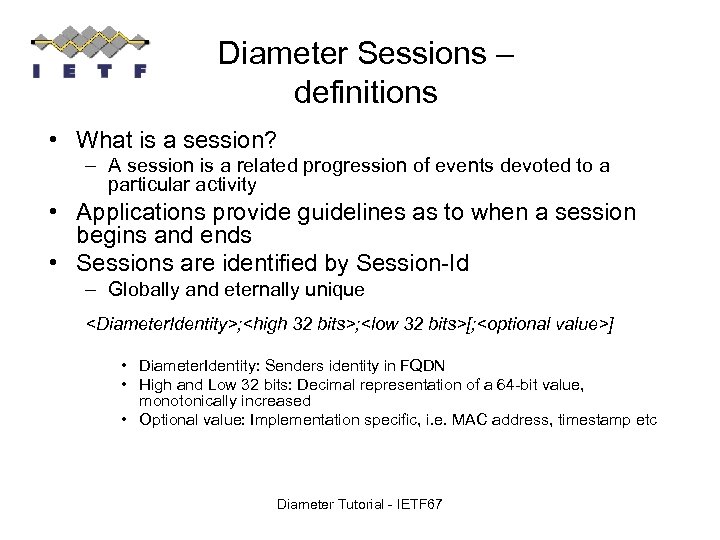 I E T F

Diameter Sessions – definitions

• What is a session?
– A session is a related progression of events devoted to a particular activity
• Applications provide guidelines as to when a session begins and ends
• Sessions are identified by Session-Id
– Globally and eternally unique

<DiameterIdentity>;<high 32 bits>;<low 32 bits>[;<optional value>]

• DiameterIdentity: Senders identity in FQDN
• High and Low 32 bits: Decimal representation of a 64-bit value, monotonically increased
• Optional value: Implementation specific, i.e. MAC address, timestamp etc

Diameter Tutorial - IETF67